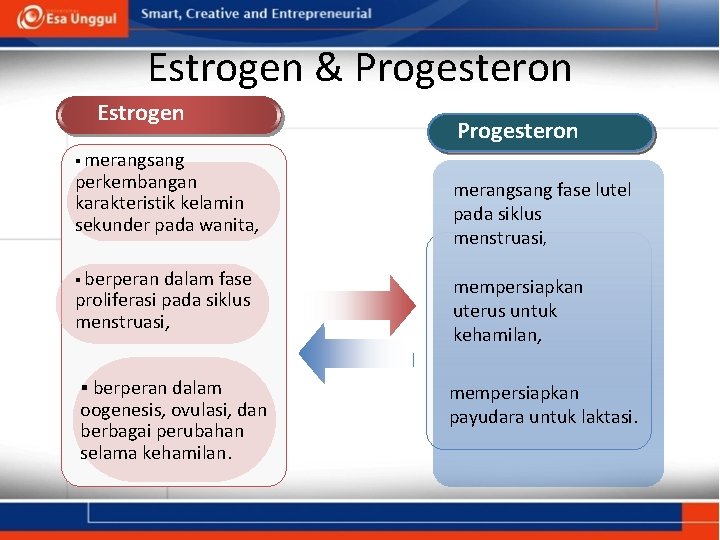 Esa Unggul

Smart, Creative and Entrepreneurial

Estrogen & Progesteron

Estrogen

▪ merangsang perkembangan karakteristik kelamin sekunder pada wanita,

▪ berperan dalam fase proliferasi pada siklus menstruasi,

▪ berperan dalam oogenesis, ovulasi, dan berbagai perubahan selama kehamilan.

Progesteron

merangsang fase lutel pada siklus menstruasi,

mempersiapkan uterus untuk kehamilan,

mempersiapkan payudara untuk laktasi.